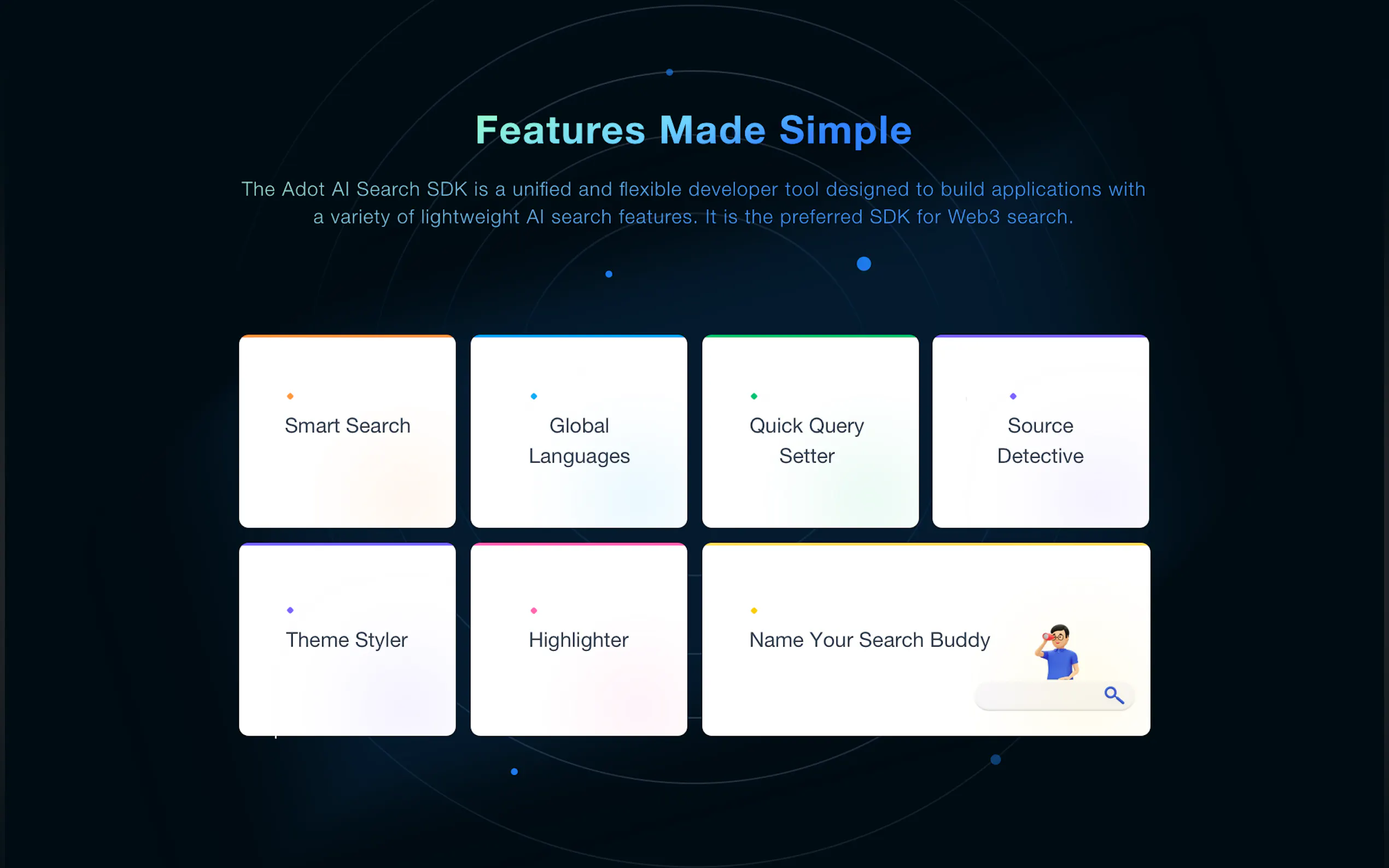 Features Made Simple

The Adot AI Search SDK is a unified and flexible developer tool designed to build applications with a variety of lightweight AI search features. It is the preferred SDK for Web3 search.

Smart Search

Global Languages

Quick Query Setter

Source Detective

Theme Styler

Highlighter

Name Your Search Buddy